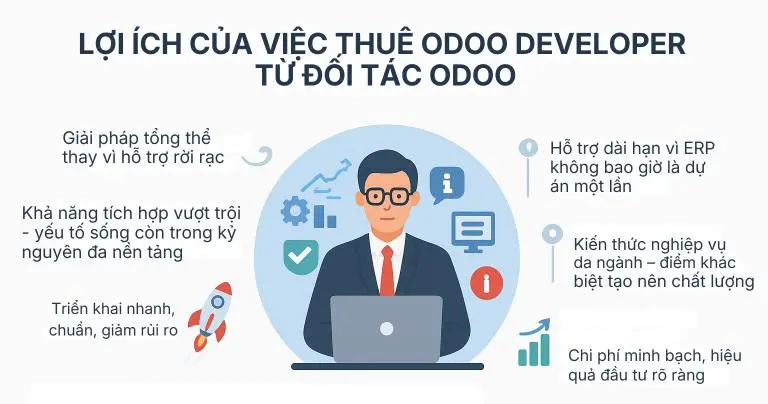 LỢI ÍCH CỦA VIỆC THUÊ ODOO DEVELOPER TỪ ĐỐI TÁC ODOO

Giải pháp tổng thể thay vì hỗ trợ rời rạc

Khả năng tích hợp vượt trội - yếu tố sống còn trong kỷ nguyên đa nền tảng

Triển khai nhanh, chuẩn, giảm rủi ro

Hỗ trợ dài hạn vì ERP không bao giờ là dự án một lần

Kiến thức nghiệp vụ da ngành – điểm khác biệt tạo nên chất lượng

Chi phí minh bạch, hiệu quả đầu tư rõ ràng